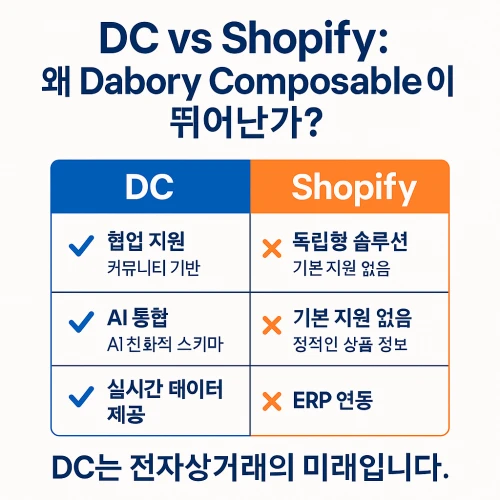 DC vs Shopify:
왜 Dabory Composable이 뛰어난가?

| DC | Shopify |
|---|---|
| ✓ 협업 지원 커뮤니티 기반 | ✕ 독립형 솔루션 기본 지원 없음 |
| ✓ AI 통합 AI 친화적 스키마 | ✕ 기본 지원 없음 정적인 상품 정보 |
| ✓ 실시간 데이터 제공 | ✕ ERP 연동 |

DC는 전자상거래의 미래입니다.